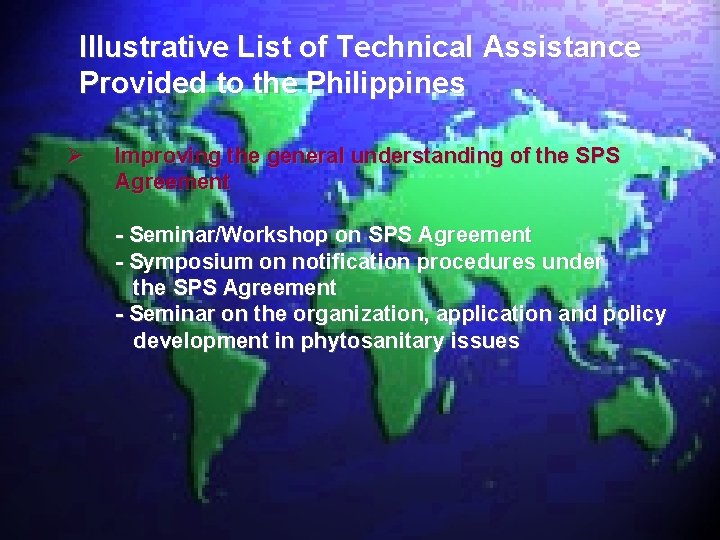 Illustrative List of Technical Assistance Provided to the Philippines

➢ Improving the general understanding of the SPS Agreement

- Seminar/Workshop on SPS Agreement
- Symposium on notification procedures under the SPS Agreement
- Seminar on the organization, application and policy development in phytosanitary issues